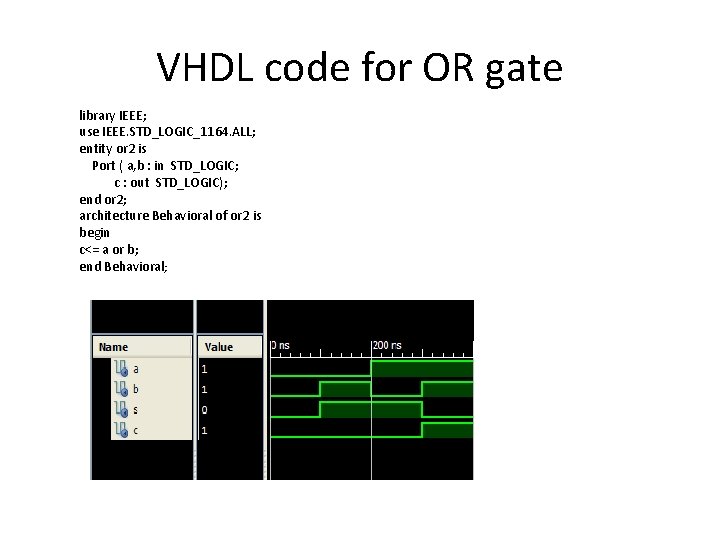 VHDL code for OR gate

library IEEE;
use IEEE.STD_LOGIC_1164.ALL;
entity or2 is
Port ( a,b : in STD_LOGIC;
c : out STD_LOGIC);
end or2;
architecture Behavioral of or2 is
begin
c<= a or b;
end Behavioral;

| Name | Value |
|---|---|
| a | 1 |
| b | 1 |
| s | 0 |
| c | 1 |

0 ns
200 ns